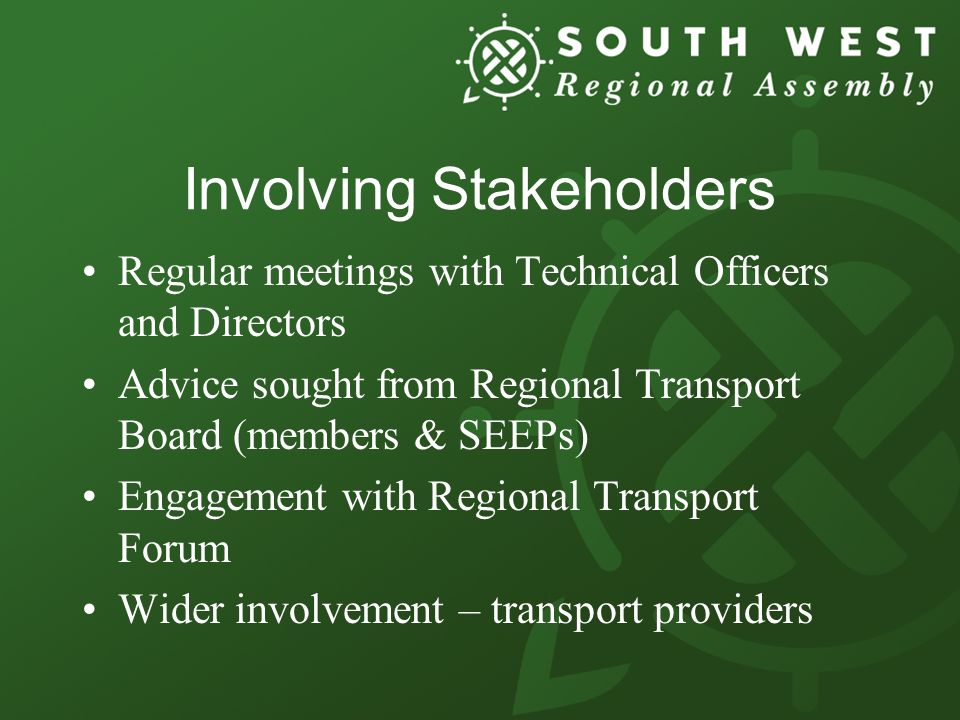 SOUTH WEST
Regional Assembly

Involving Stakeholders

• Regular meetings with Technical Officers and Directors
• Advice sought from Regional Transport Board (members & SEEPs)
• Engagement with Regional Transport Forum
• Wider involvement – transport providers